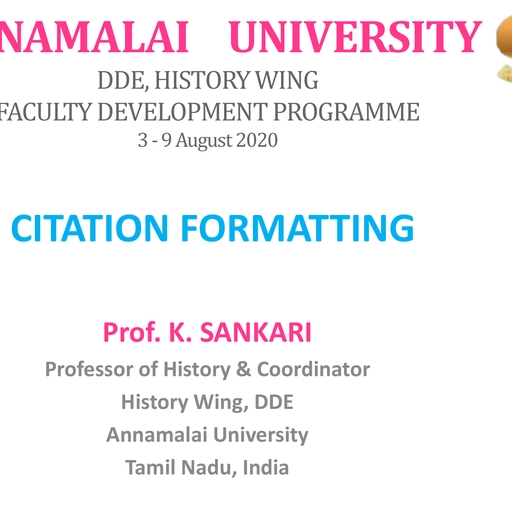 NAMALAI UNIVERSITY
DDE, HISTORY WING
FACULTY DEVELOPMENT PROGRAMME
3 - 9 August 2020

CITATION FORMATTING

Prof. K. SANKARI
Professor of History & Coordinator
History Wing, DDE
Annamalai University
Tamil Nadu, India